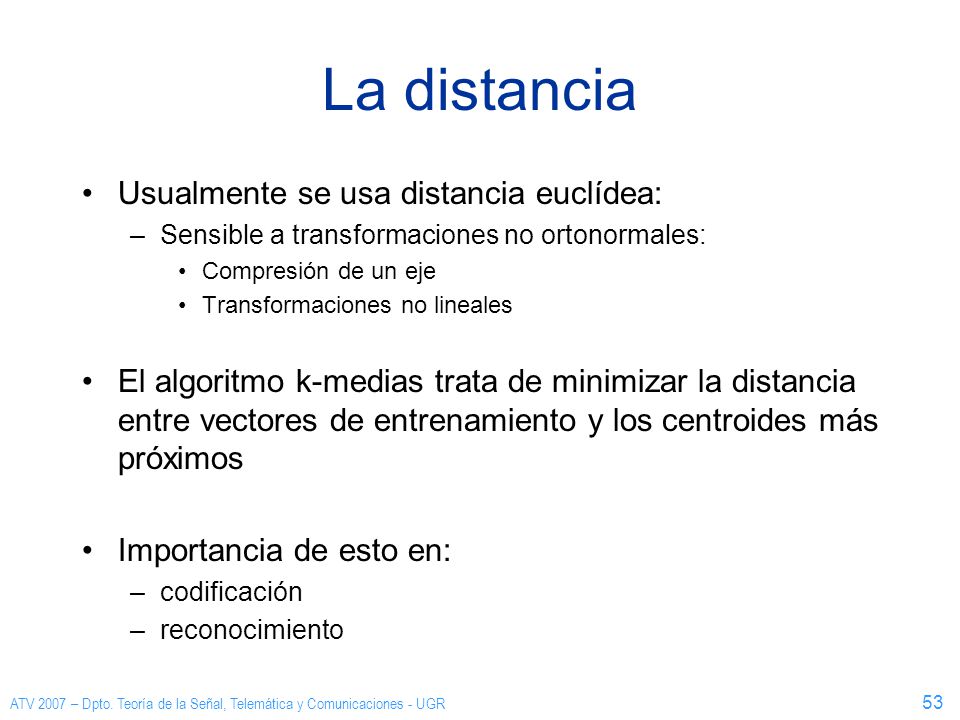 La distancia

• Usualmente se usa distancia euclídea:
 – Sensible a transformaciones no ortonormales:
  • Compresión de un eje
  • Transformaciones no lineales

• El algoritmo k-medias trata de minimizar la distancia entre vectores de entrenamiento y los centroides más próximos

• Importancia de esto en:
 – codificación
 – reconocimiento

ATV 2007 – Dpto. Teoría de la Señal, Telemática y Comunicaciones - UGR

53